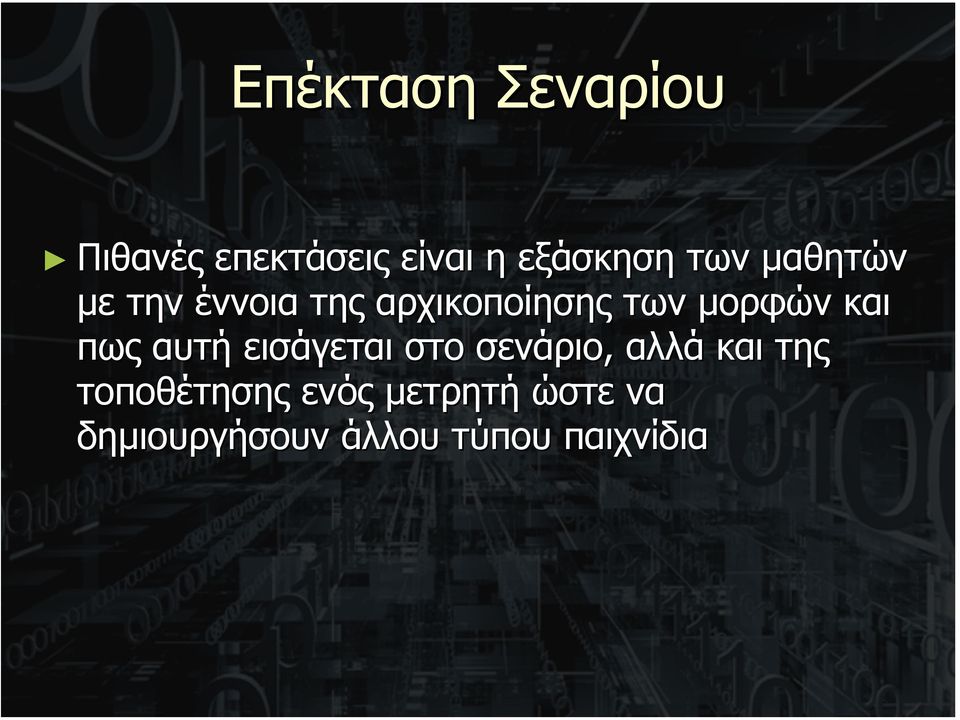 Επέκταση Σεναρίου

► Πιθανές επεκτάσεις είναι η εξάσκηση των μαθητών με την έννοια της αρχικοποίησης των μορφών και πως αυτή εισάγεται στο σενάριο, αλλά και της τοποθέτησης ενός μετρητή ώστε να δημιουργήσουν άλλου τύπου παιχνίδια